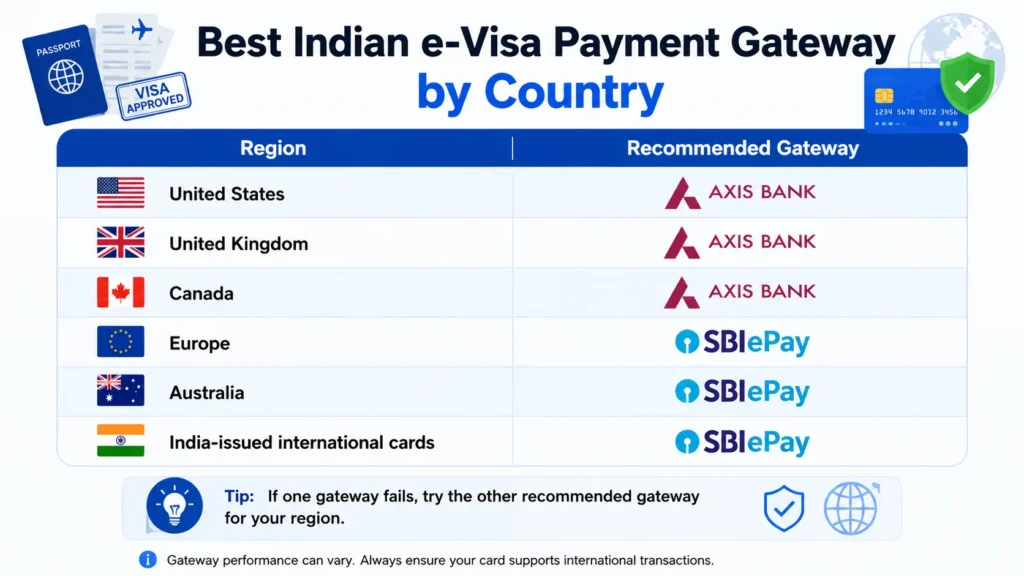 PASSPORT

VISA APPROVED

Best Indian e-Visa Payment Gateway by Country

1234 5678 9012 3456

| Region | Recommended Gateway |
|---|---|
| United States | AXIS BANK |
| United Kingdom | AXIS BANK |
| Canada | AXIS BANK |
| Europe | SBIePay |
| Australia | SBIePay |
| India-issued international cards | SBIePay |

Tip: If one gateway fails, try the other recommended gateway for your region.

Gateway performance can vary. Always ensure your card supports international transactions.